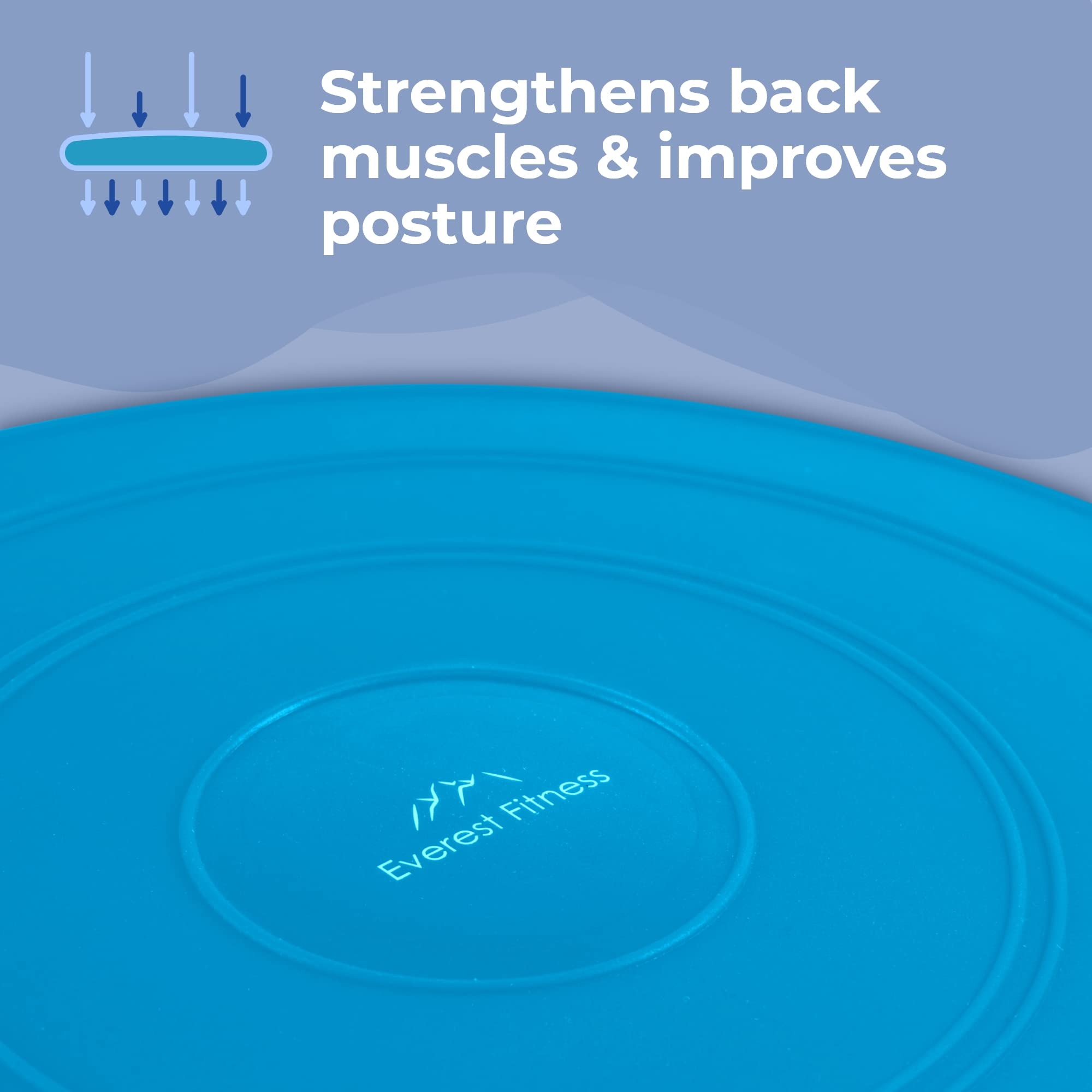 Strengthens back muscles & improves posture

Everest Fitness